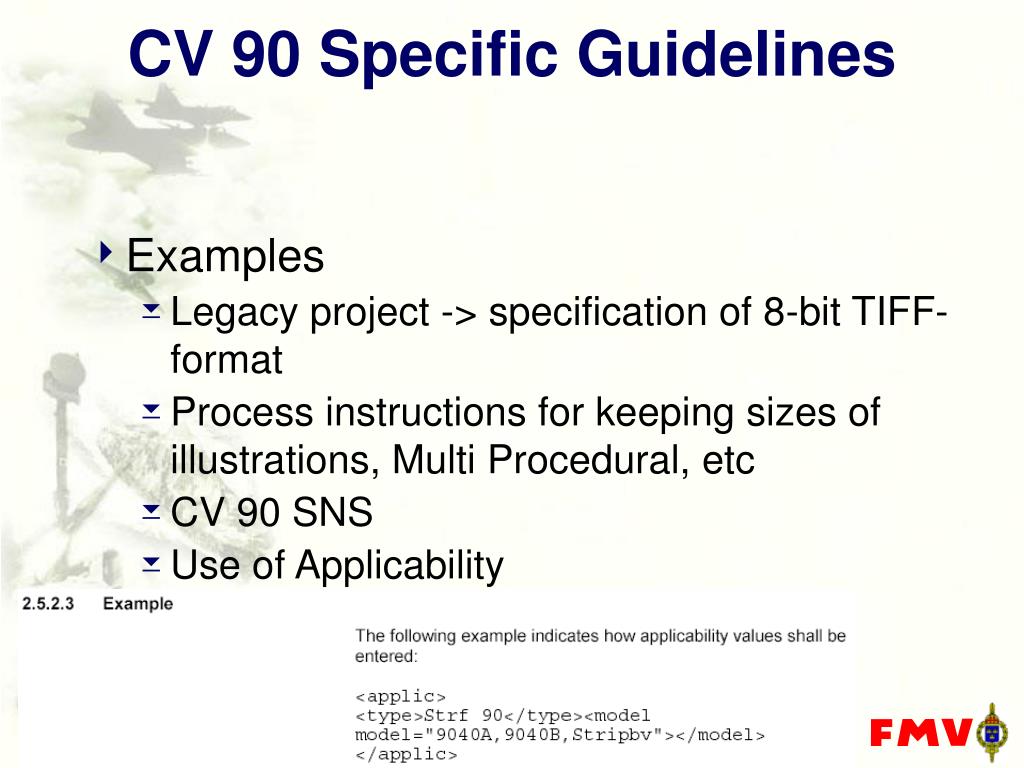 CV 90 Specific Guidelines

Examples

Legacy project -> specification of 8-bit TIFF-format

Process instructions for keeping sizes of illustrations, Multi Procedural, etc

CV 90 SNS

Use of Applicability

2.5.2.3 Example

The following example indicates how applicability values shall be entered:

<applic>
<type>Strf 90</type><model model="9040A,9040B,Stripbv"></model>
</applic>

FMV